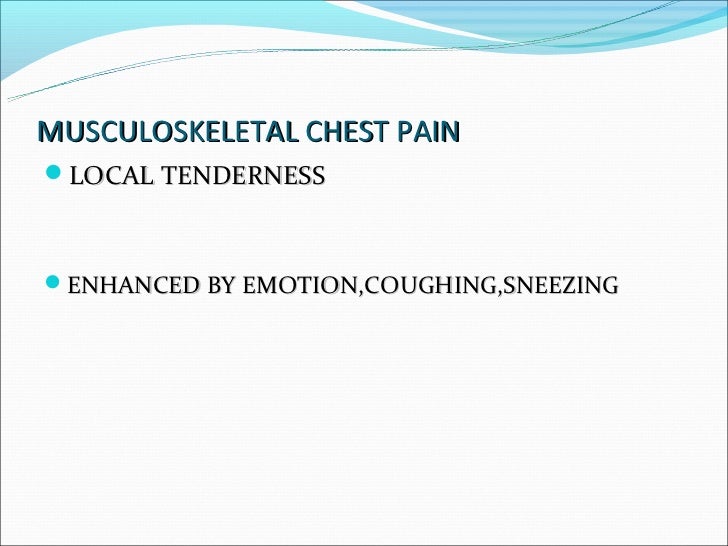 MUSCULOSKELETAL CHEST PAIN

LOCAL TENDERNESS

ENHANCED BY EMOTION,COUGHING,SNEEZING